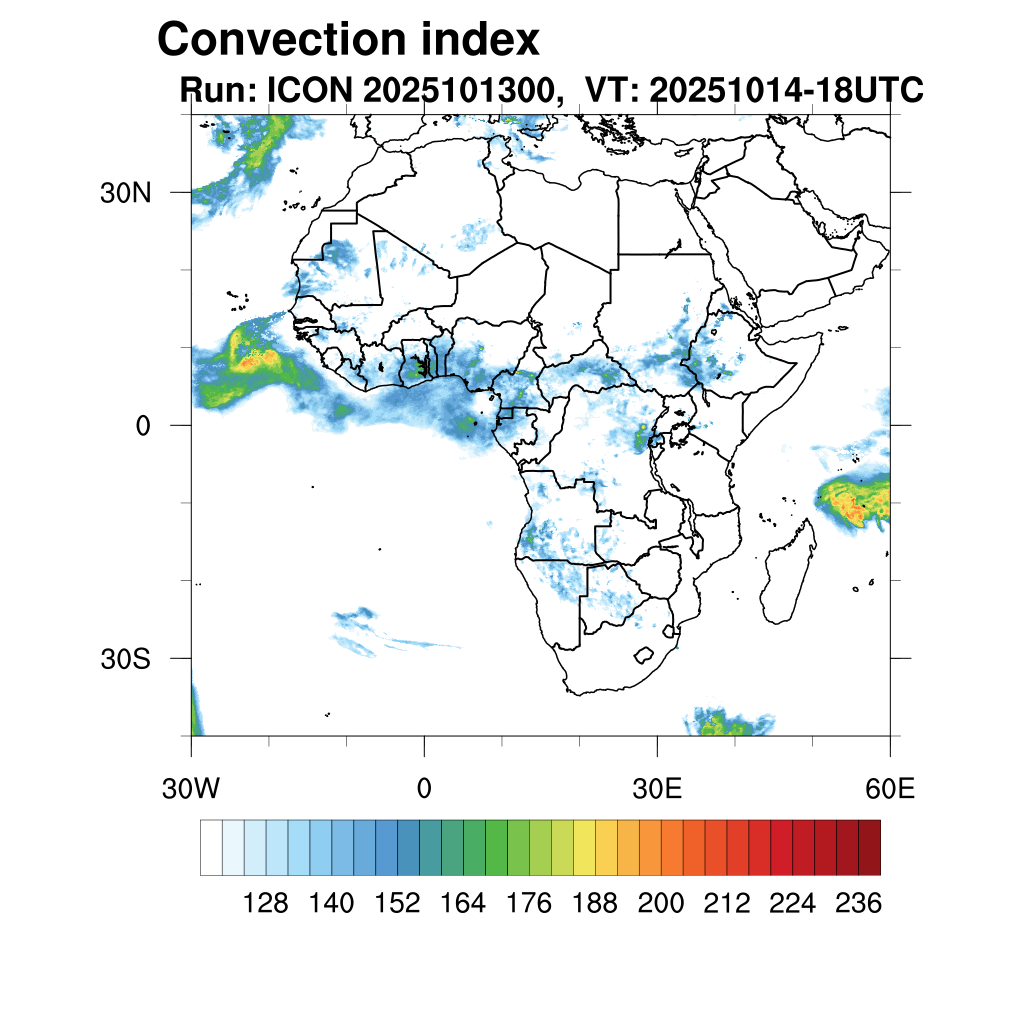 Convection index
Run: ICON 2025101300, VT: 20251014-18UTC

30N
0
30S

30W 0 30E 60E

128 140 152 164 176 188 200 212 224 236